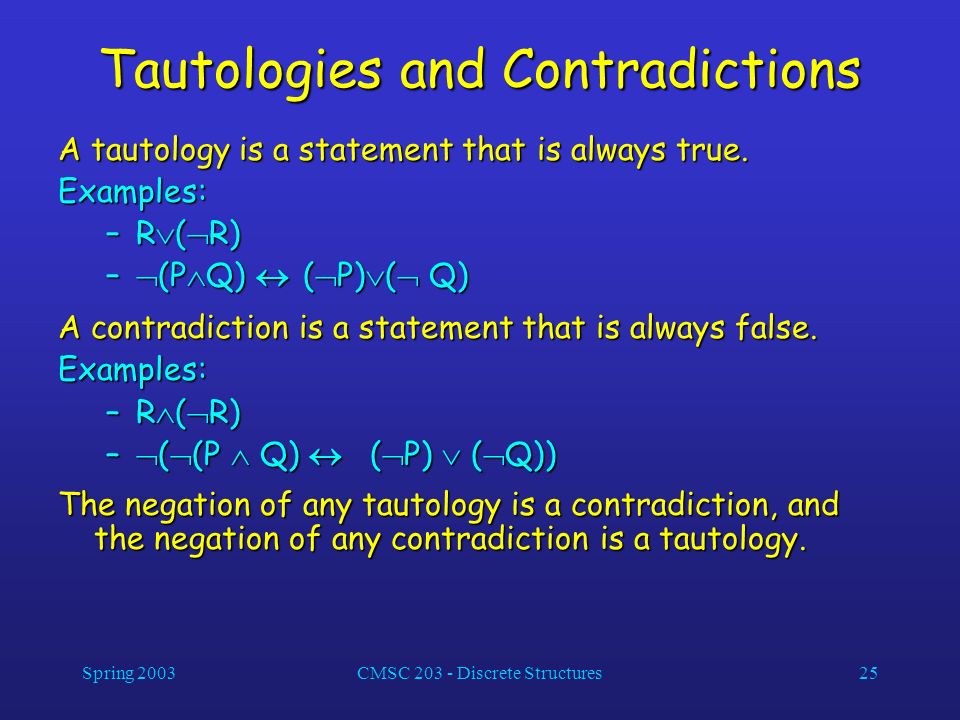 Tautologies and Contradictions

A tautology is a statement that is always true.

Examples:

– $R \vee (\neg R)$

– $\neg(P \wedge Q) \leftrightarrow (\neg P) \vee (\neg Q)$

A contradiction is a statement that is always false.

Examples:

– $R \wedge (\neg R)$

– $\neg(\neg(P \wedge Q) \leftrightarrow (\neg P) \vee (\neg Q))$

The negation of any tautology is a contradiction, and the negation of any contradiction is a tautology.

Spring 2003

CMSC 203 - Discrete Structures

25